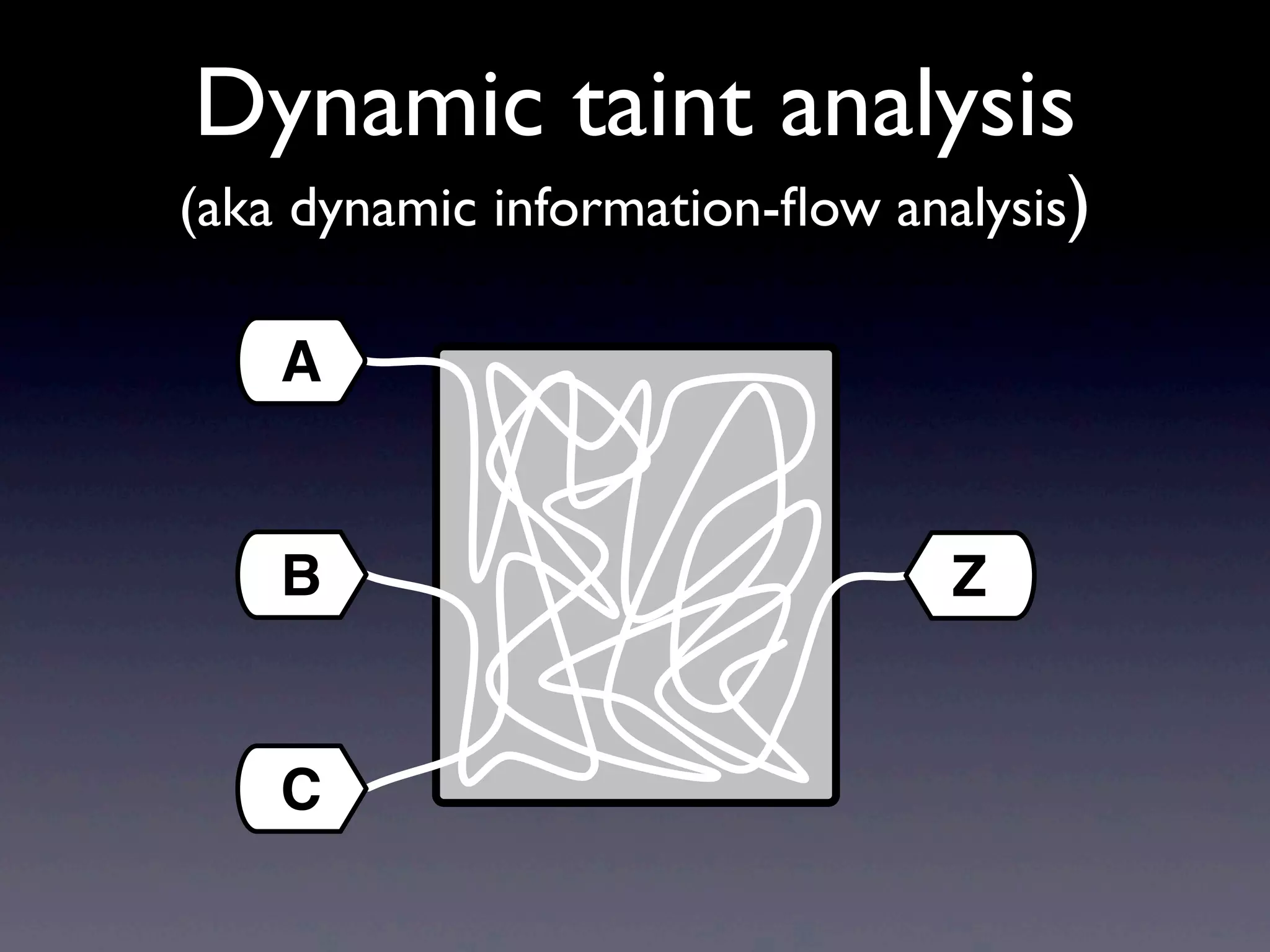 Dynamic taint analysis

(aka dynamic information-flow analysis)

A

B

C

Z